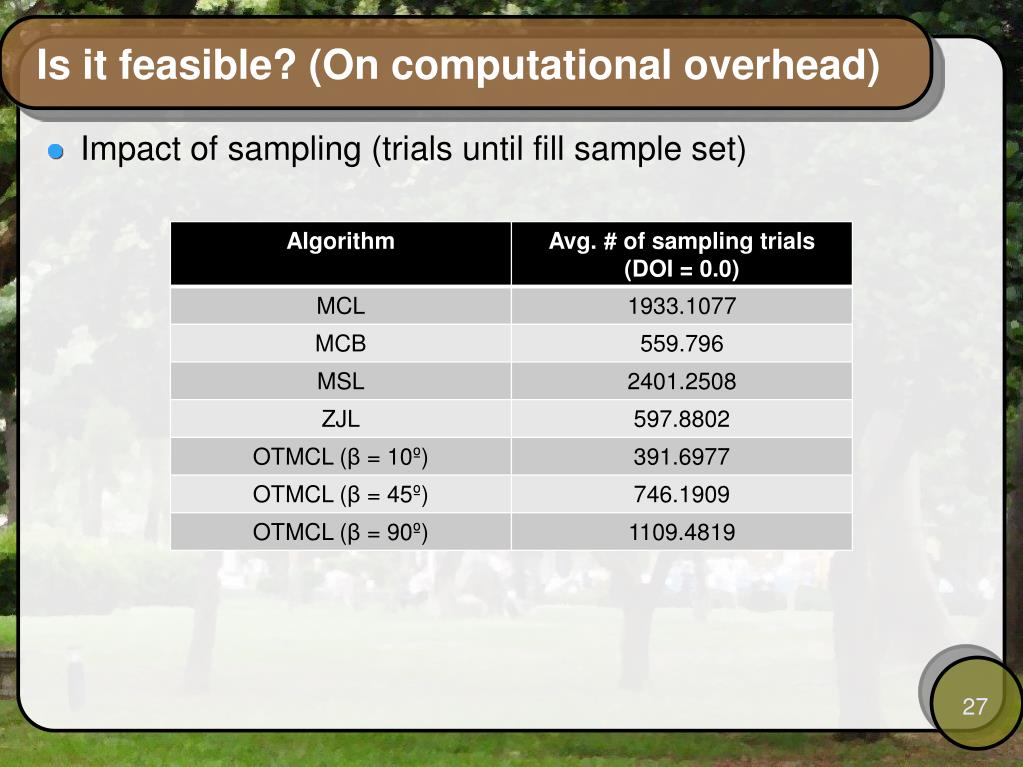 Is it feasible? (On computational overhead)

Impact of sampling (trials until fill sample set)

| Algorithm | Avg. # of sampling trials (DOI = 0.0) |
|---|---|
| MCL | 1933.1077 |
| MCB | 559.796 |
| MSL | 2401.2508 |
| ZJL | 597.8802 |
| OTMCL (β = 10º) | 391.6977 |
| OTMCL (β = 45º) | 746.1909 |
| OTMCL (β = 90º) | 1109.4819 |

27